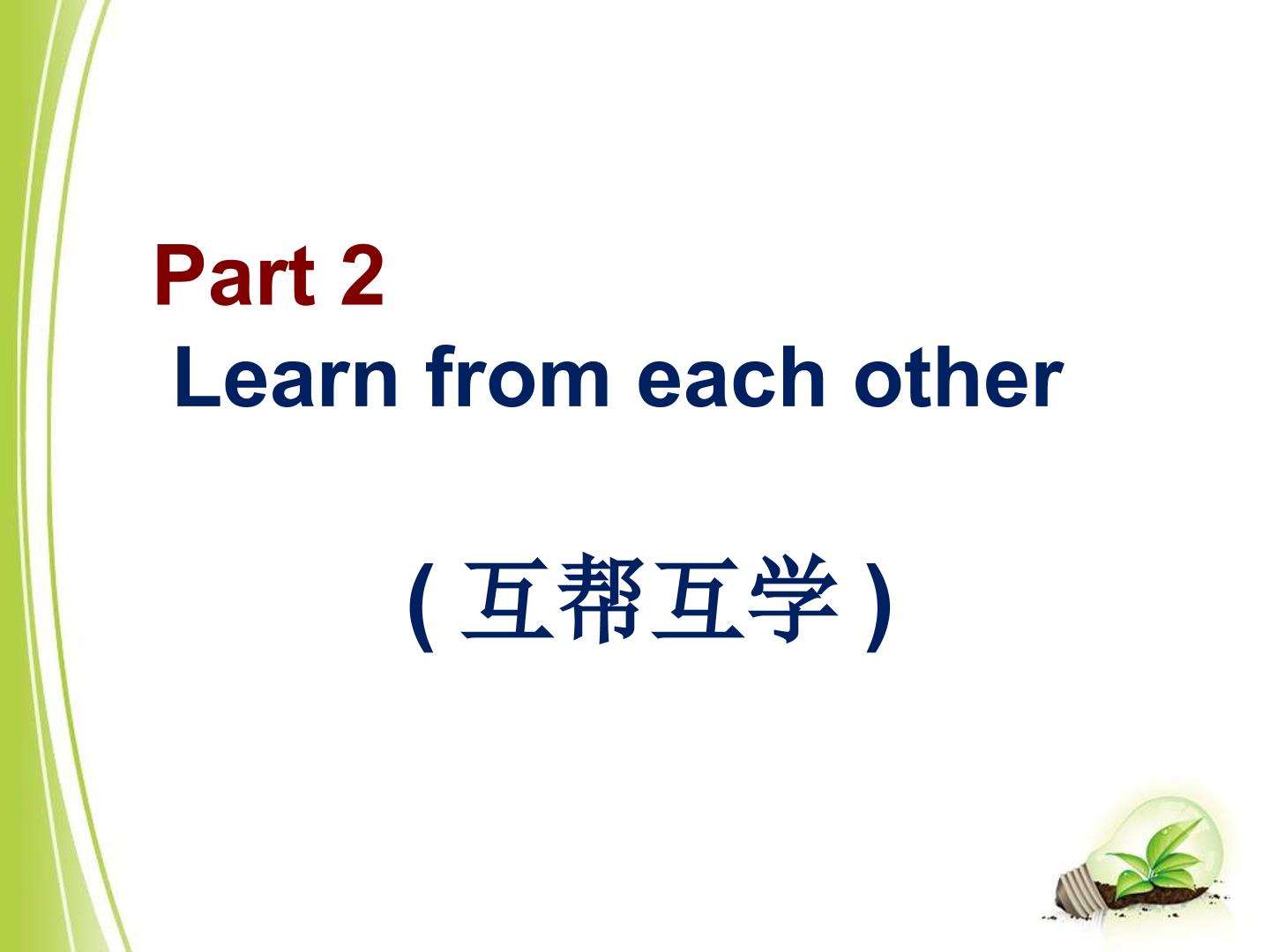 Part 2

Learn from each other

(互帮互学)